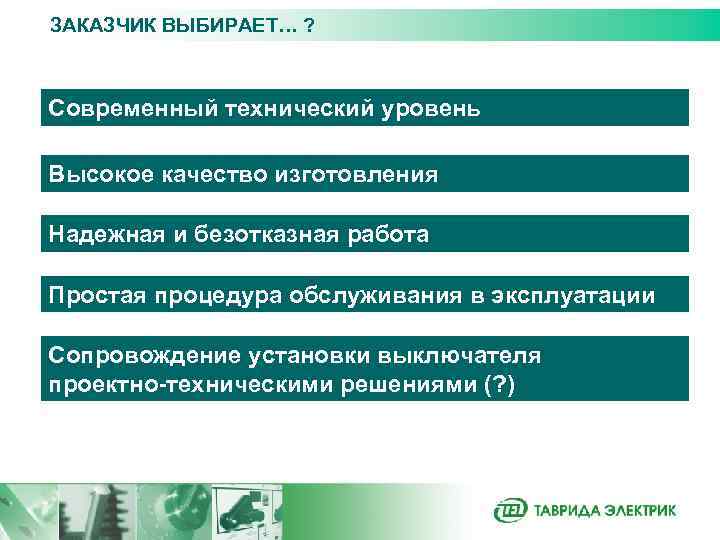 ЗАКАЗЧИК ВЫБИРАЕТ… ?

Современный технический уровень

Высокое качество изготовления

Надежная и безотказная работа

Простая процедура обслуживания в эксплуатации

Сопровождение установки выключателя проектно-техническими решениями (?)

TEL ТАВРИДА ЭЛЕКТРИК